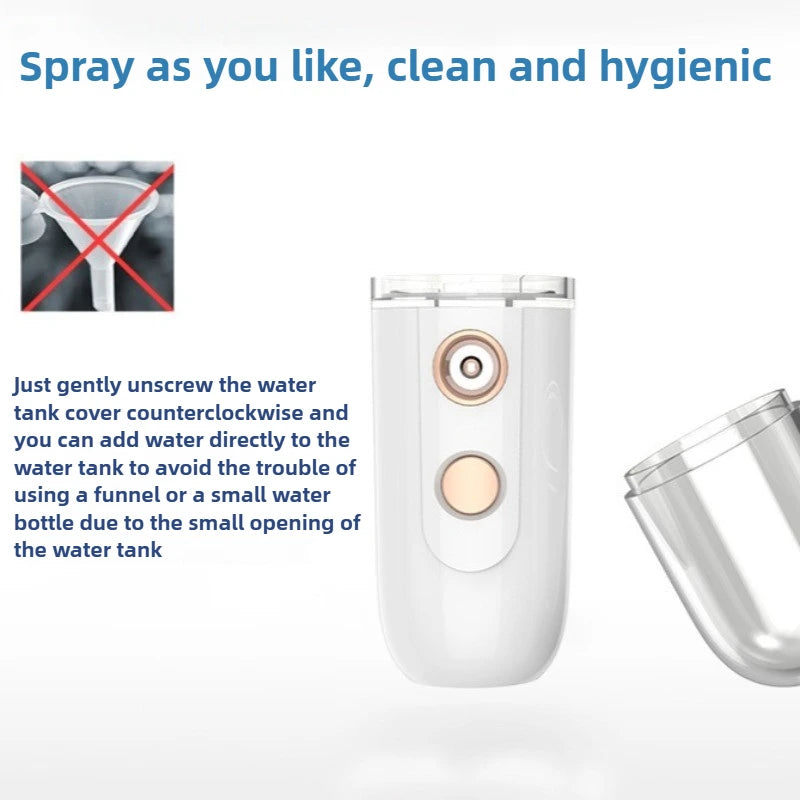 Spray as you like, clean and hygienic

Just gently unscrew the water tank cover counterclockwise and you can add water directly to the water tank to avoid the trouble of using a funnel or a small water bottle due to the small opening of the water tank